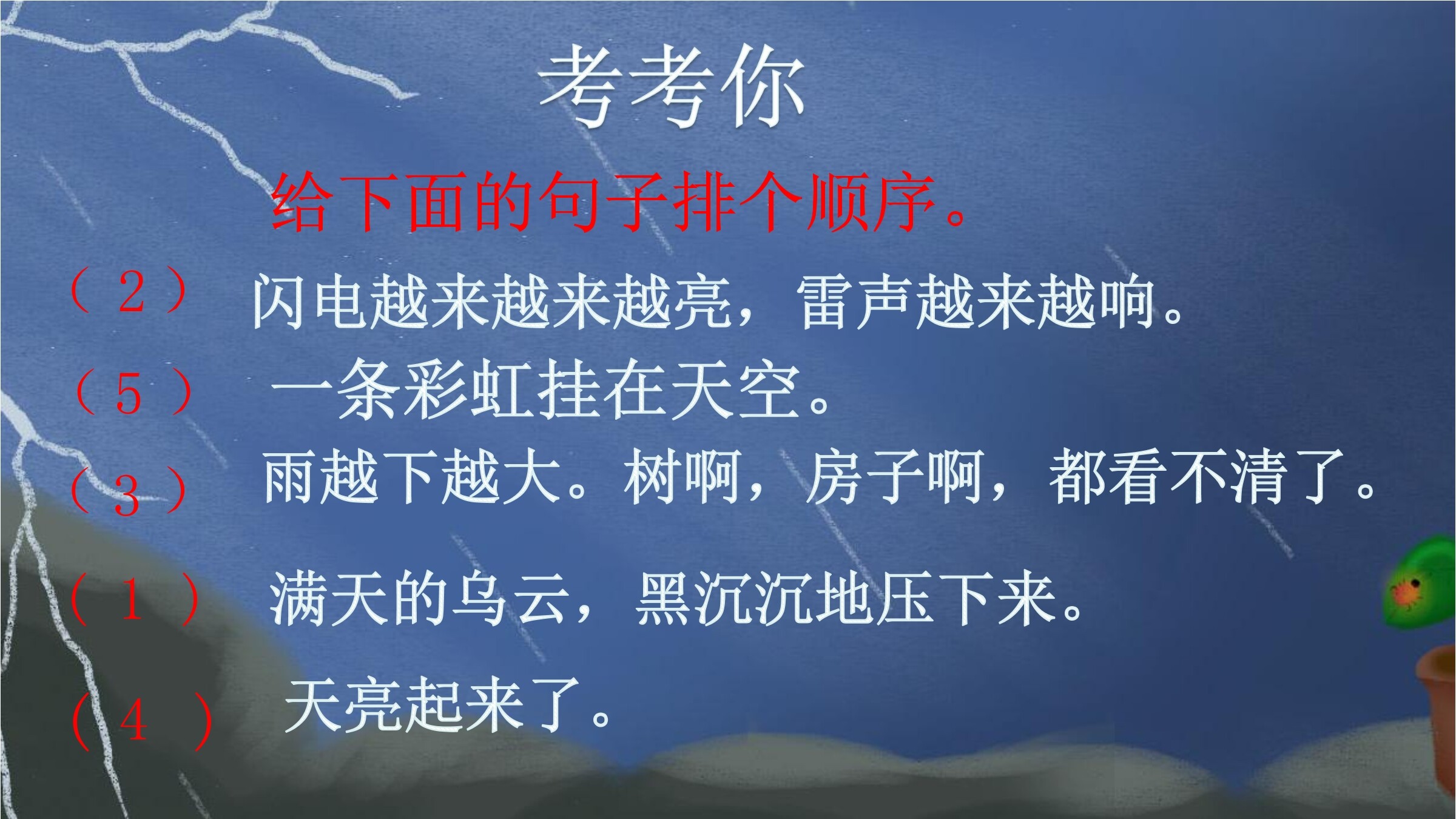 考考你

给下面的句子排个顺序。

（2） 闪电越来越来越亮，雷声越来越响。

（5） 一条彩虹挂在天空。

（3） 雨越下越大。树啊，房子啊，都看不清了。

（1） 满天的乌云，黑沉沉地压下来。

（4） 天亮起来了。